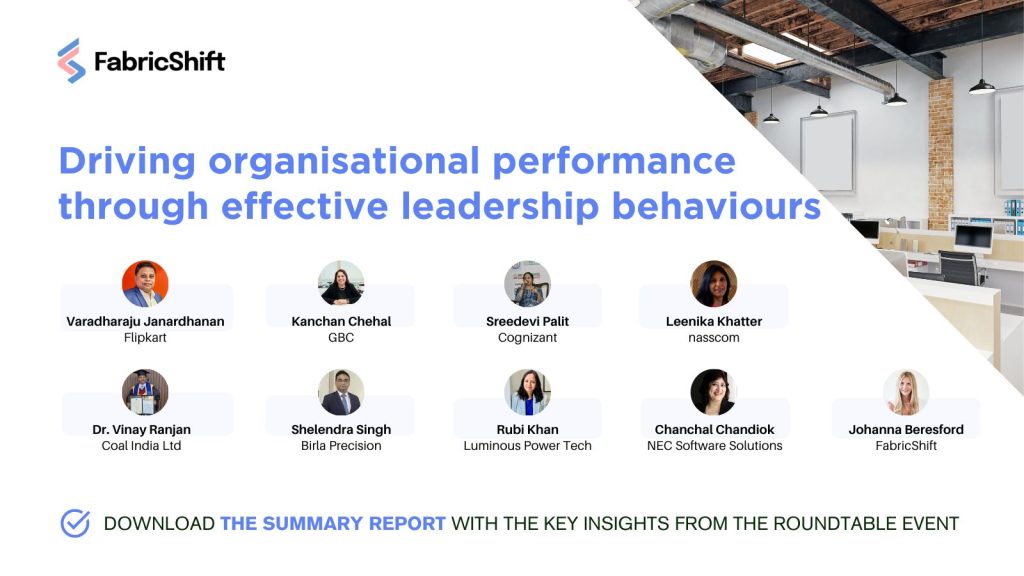 FabricShift

Driving organisational performance through effective leadership behaviours

Varadharaju Janardhanan
Flipkart

Kanchan Chehal
GBC

Sreedevi Palit
Cognizant

Leenika Khatter
nasscom

Dr. Vinay Ranjan
Coal India Ltd

Shelendra Singh
Birla Precision

Rubi Khan
Luminous Power Tech

Chanchal Chandiok
NEC Software Solutions

Johanna Beresford
FabricShift

DOWNLOAD THE SUMMARY REPORT WITH THE KEY INSIGHTS FROM THE ROUNDTABLE EVENT